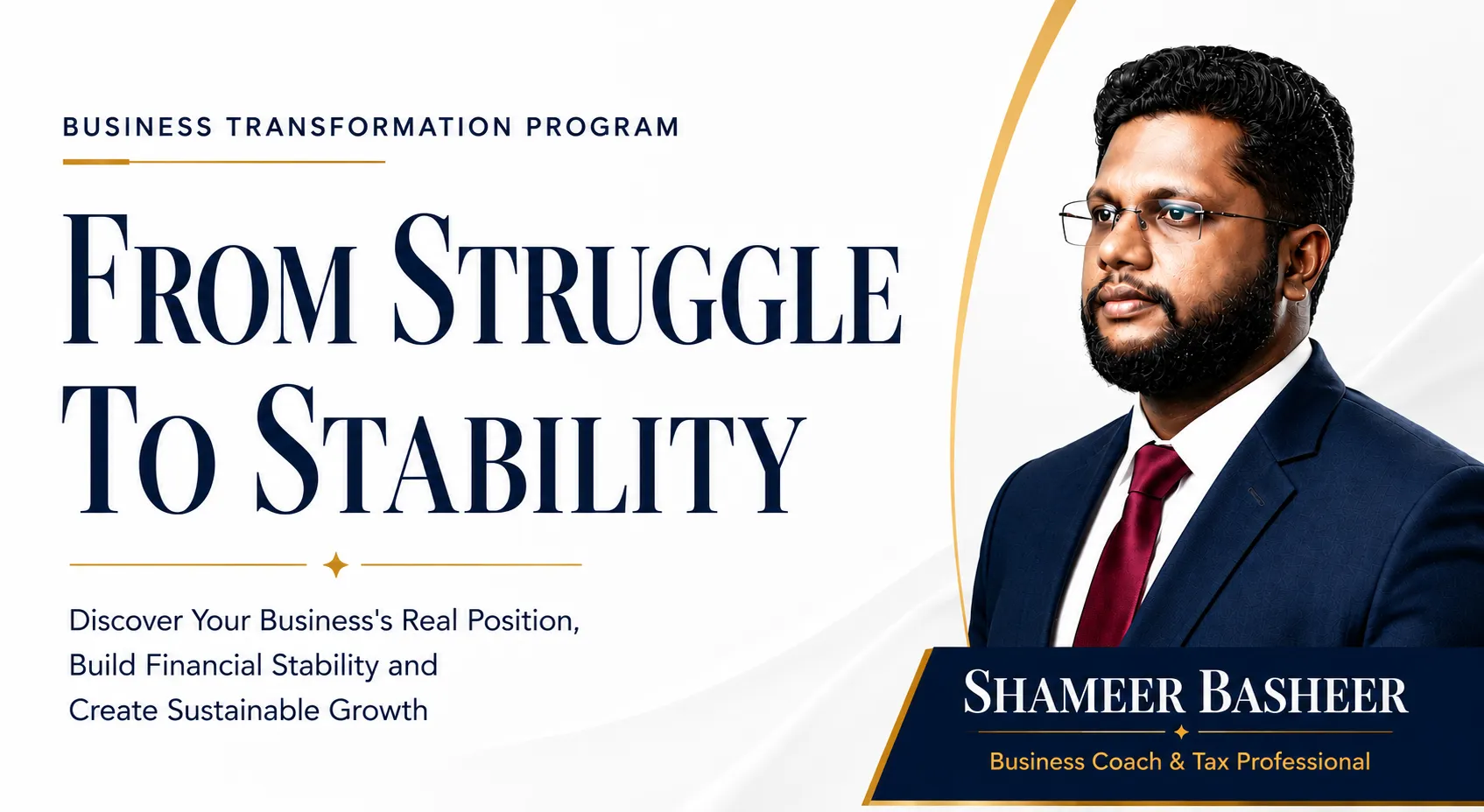 BUSINESS TRANSFORMATION PROGRAM

FROM STRUGGLE TO STABILITY

Discover Your Business's Real Position, Build Financial Stability and Create Sustainable Growth

SHAMEER BASHEER

Business Coach & Tax Professional